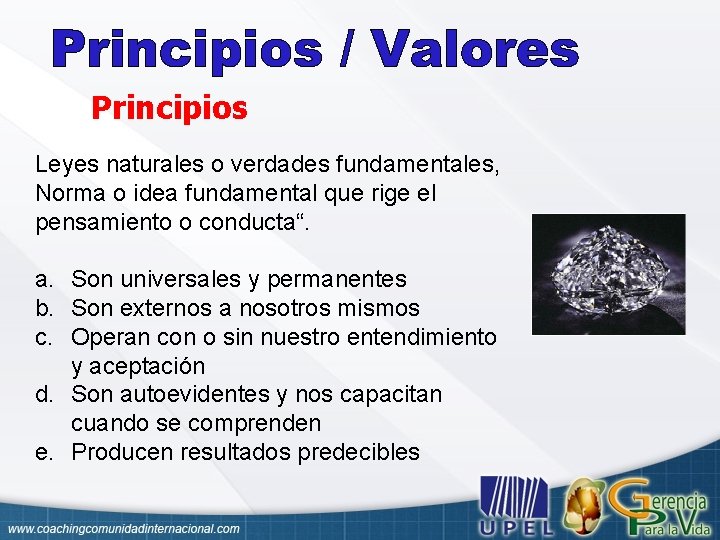 Principios / Valores

Principios

Leyes naturales o verdades fundamentales, Norma o idea fundamental que rige el pensamiento o conducta“.

a. Son universales y permanentes
b. Son externos a nosotros mismos
c. Operan con o sin nuestro entendimiento y aceptación
d. Son autoevidentes y nos capacitan cuando se comprenden
e. Producen resultados predecibles

www.coachingcomunidadinternacional.com

UPEL

Gerencia Para la Vida